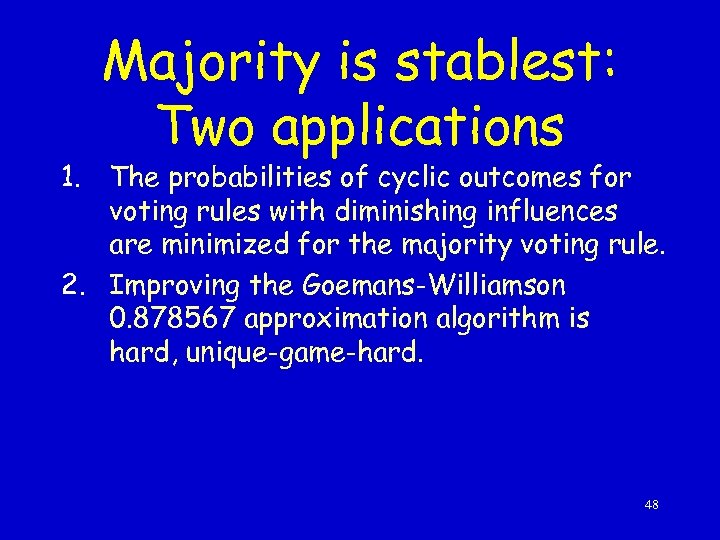 Majority is stablest: Two applications

1. The probabilities of cyclic outcomes for voting rules with diminishing influences are minimized for the majority voting rule.

2. Improving the Goemans-Williamson 0.878567 approximation algorithm is hard, unique-game-hard.

48